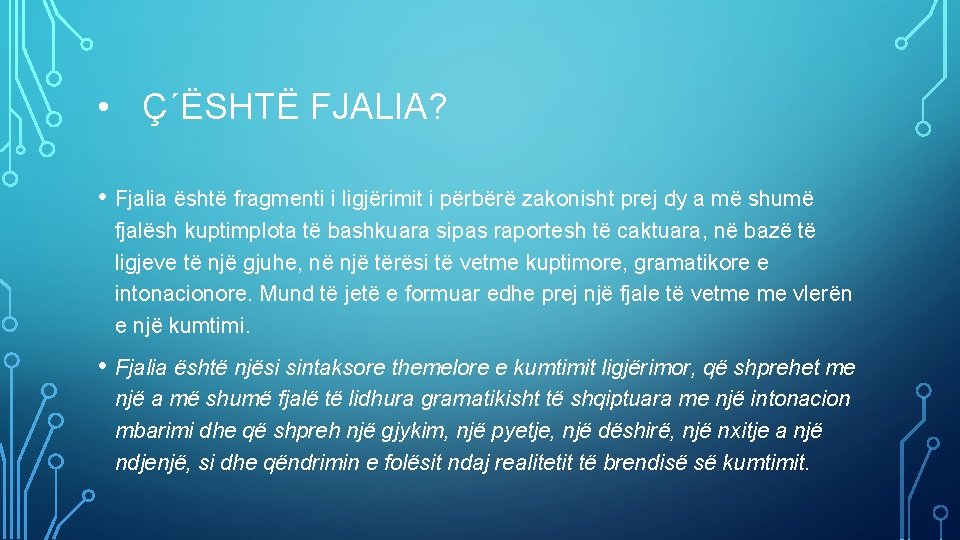 • Ç´ËSHTË FJALIA?

• Fjalia është fragmenti i ligjërimit i përbërë zakonisht prej dy a më shumë fjalësh kuptimplota të bashkuara sipas raportesh të caktuara, në bazë të ligjeve të një gjuhe, në një tërësi të vetme kuptimore, gramatikore e intonacionore. Mund të jetë e formuar edhe prej një fjale të vetme me vlerën e një kumtimi.

• Fjalia është njësi sintaksore themelore e kumtimit ligjërimor, që shprehet me një a më shumë fjalë të lidhura gramatikisht të shqiptuara me një intonacion mbarimi dhe që shpreh një gjykim, një pyetje, një dëshirë, një nxitje a një ndjenjë, si dhe qëndrimin e folësit ndaj realitetit të brendisë së kumtimit.